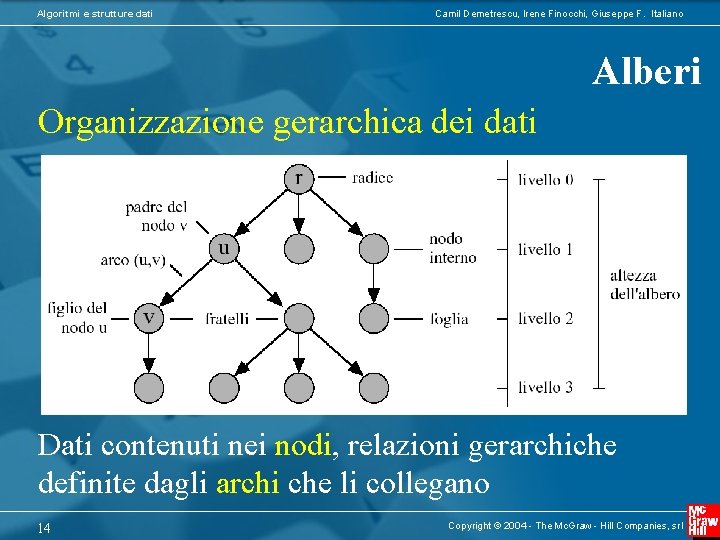 Algoritmi e strutture dati

Camil Demetrescu, Irene Finocchi, Giuseppe F. Italiano

Alberi

Organizzazione gerarchica dei dati

r

radice

padre del nodo v

u

arco (u,v)

nodo interno

figlio del nodo u

v

fratelli

foglia

livello 0

livello 1

livello 2

livello 3

altezza dell'albero

Dati contenuti nei nodi, relazioni gerarchiche definite dagli archi che li collegano

14

Copyright © 2004 - The McGraw - Hill Companies, srl

Mc Graw Hill